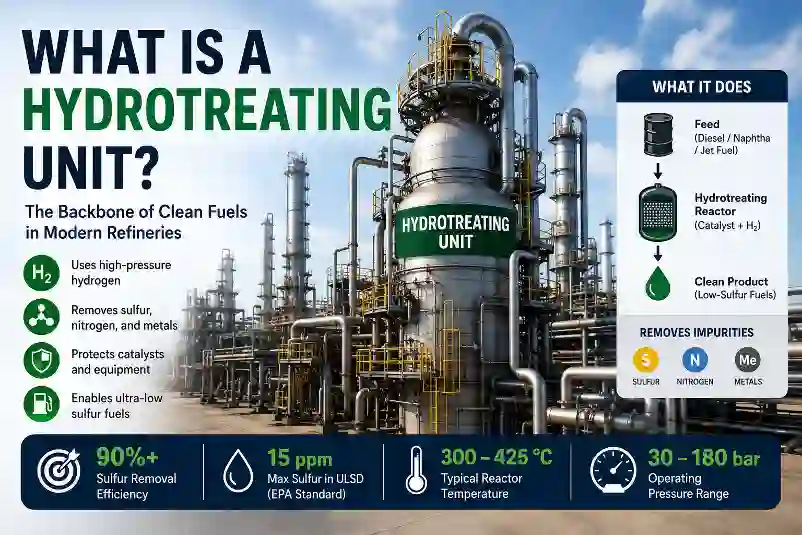 WHAT IS A HYDROTREATING UNIT?

The Backbone of Clean Fuels in Modern Refineries

$H_2$ Uses high-pressure hydrogen

Removes sulfur, nitrogen, and metals

Protects catalysts and equipment

Enables ultra-low sulfur fuels

HYDROTREATING UNIT

WHAT IT DOES

Feed (Diesel / Naphtha / Jet Fuel)

Hydrotreating Reactor (Catalyst + $H_2$)

Clean Product (Low-Sulfur Fuels)

REMOVES IMPURITIES

S SULFUR

N NITROGEN

Me METALS

90%+ Sulfur Removal Efficiency

15 ppm Max Sulfur in ULSD (EPA Standard)

300 – 425 °C Typical Reactor Temperature

30 – 180 bar Operating Pressure Range